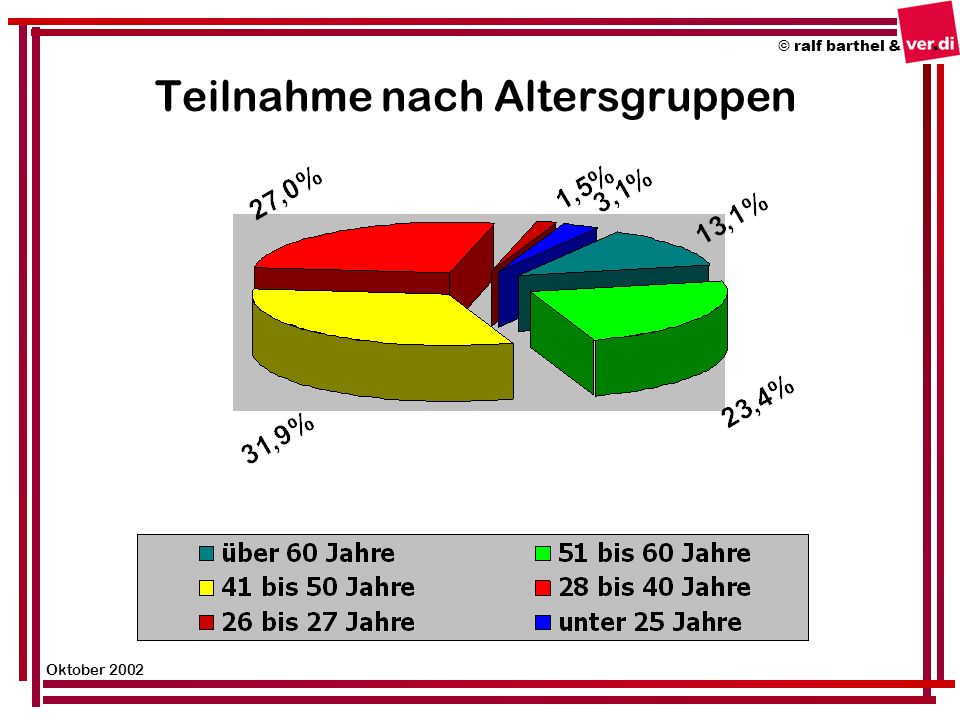 © ralf barthel & ver.di

Teilnahme nach Altersgruppen

27,0%
1,5%
3,1%
13,1%
23,4%
31,9%

über 60 Jahre
51 bis 60 Jahre
41 bis 50 Jahre
28 bis 40 Jahre
26 bis 27 Jahre
unter 25 Jahre

Oktober 2002